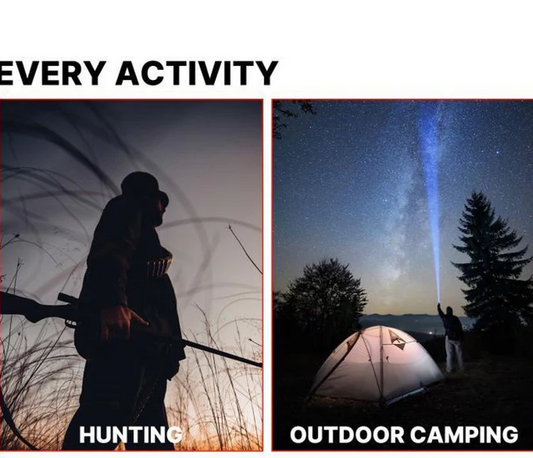 EVERY ACTIVITY

HUNTING

OUTDOOR CAMPING